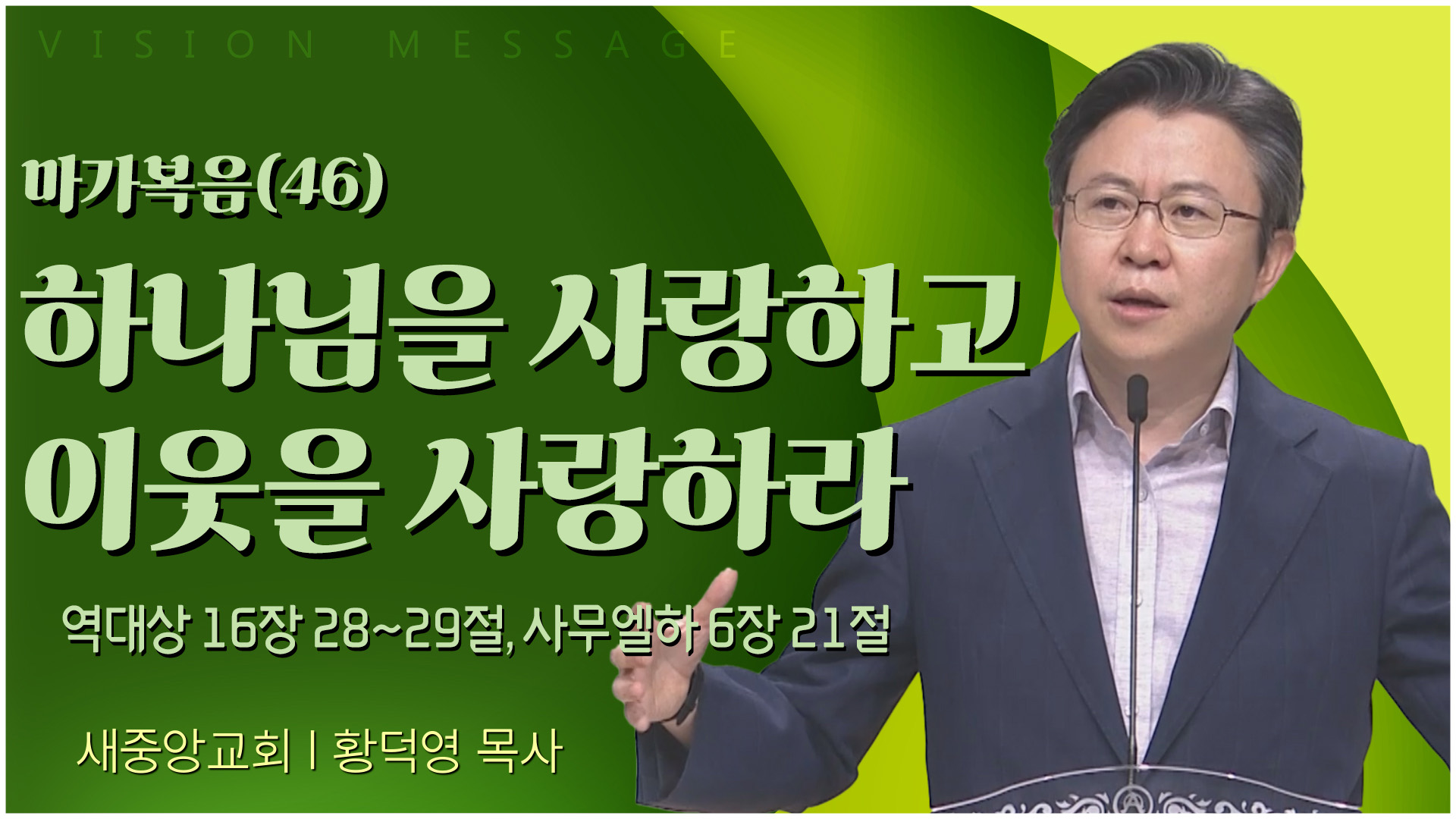 VISION MESSAGE

마가복음(46)

하나님을 사랑하고
이웃을 사랑하라

역대상 16장 28~29절, 사무엘하 6장 21절

새중앙교회 | 황덕영 목사